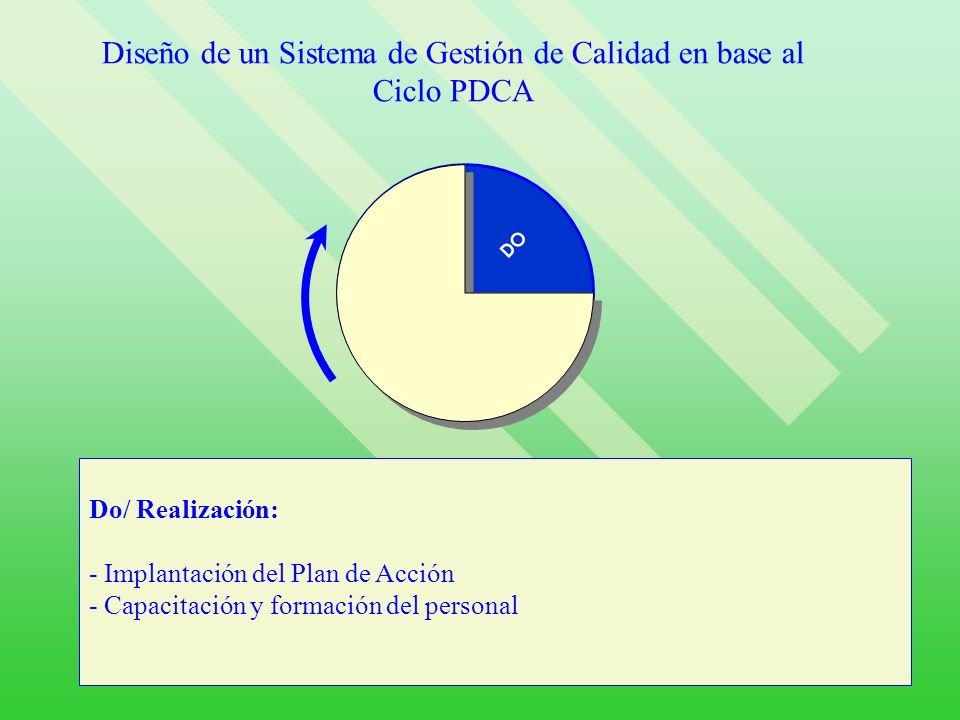 Diseño de un Sistema de Gestión de Calidad en base al Ciclo PDCA

DO

Do/ Realización:

- Implantación del Plan de Acción
- Capacitación y formación del personal